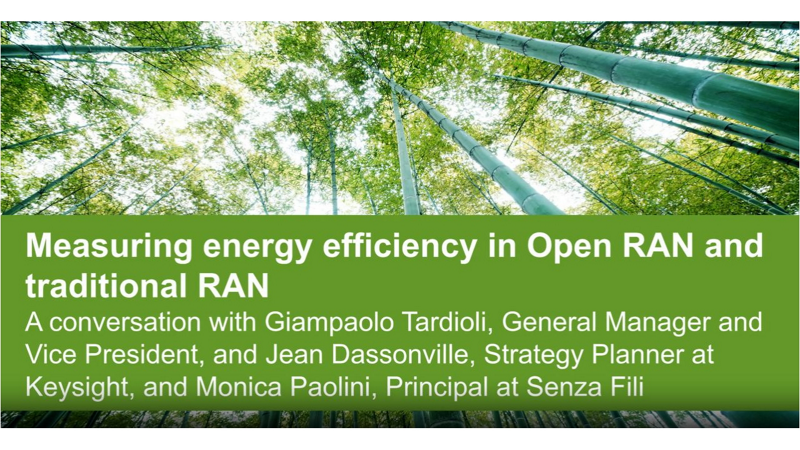 Measuring energy efficiency in Open RAN and traditional RAN

A conversation with Giampaolo Tardioli, General Manager and Vice President, and Jean Dassonville, Strategy Planner at Keysight, and Monica Paolini, Principal at Senza Fili